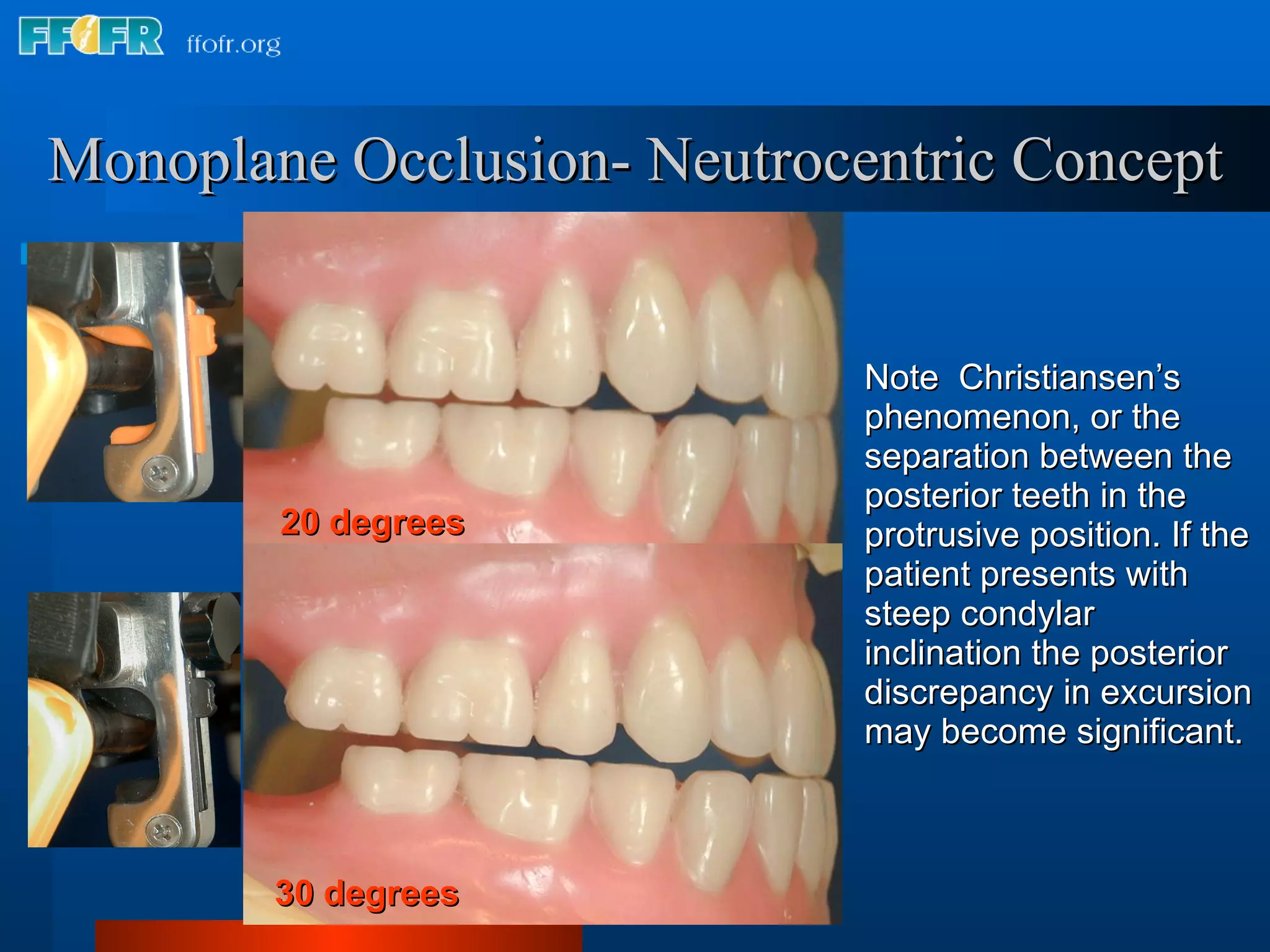 FFOFR ffofr.org

Monoplane Occlusion- Neutrocentric Concept

20 degrees

30 degrees

Note Christiansen's phenomenon, or the separation between the posterior teeth in the protrusive position. If the patient presents with steep condylar inclination the posterior discrepancy in excursion may become significant.